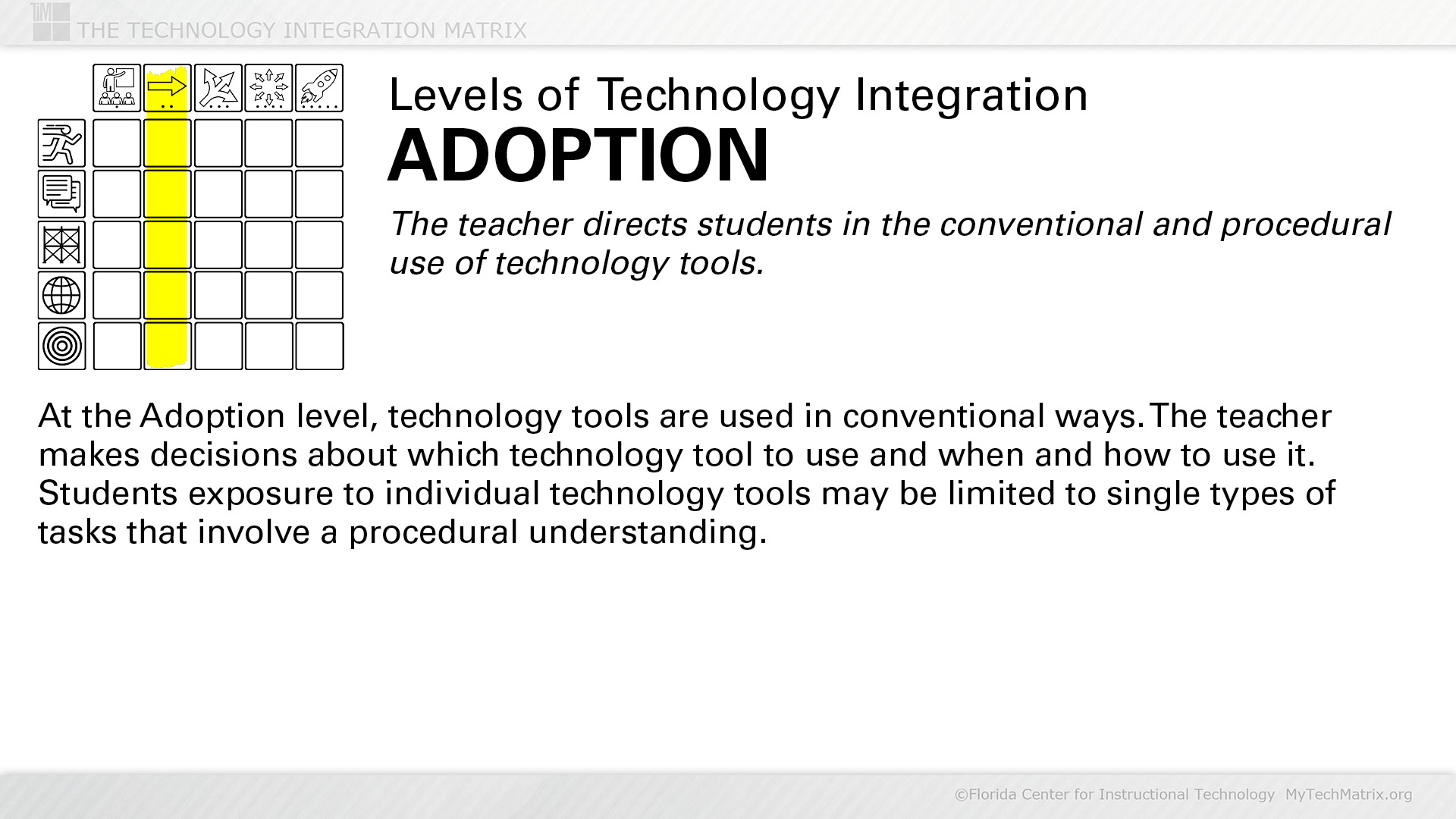 TIM THE TECHNOLOGY INTEGRATION MATRIX

Levels of Technology Integration
ADOPTION

The teacher directs students in the conventional and procedural use of technology tools.

At the Adoption level, technology tools are used in conventional ways. The teacher makes decisions about which technology tool to use and when and how to use it. Students exposure to individual technology tools may be limited to single types of tasks that involve a procedural understanding.

©Florida Center for Instructional Technology MyTechMatrix.org